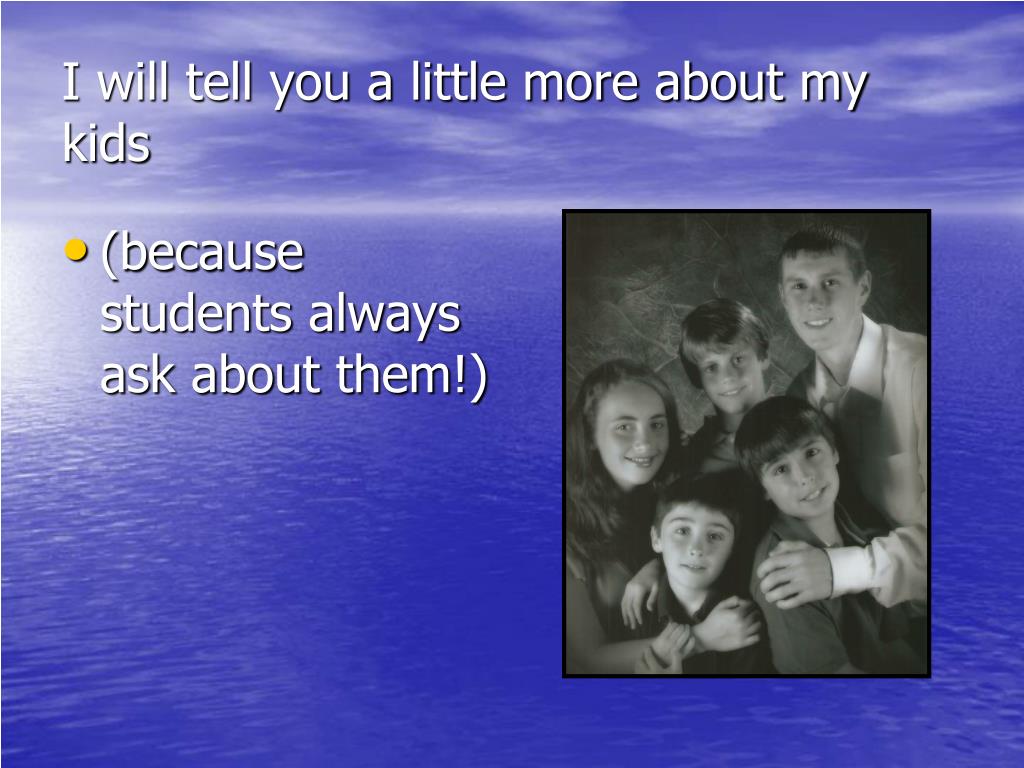 I will tell you a little more about my kids

• (because students always ask about them!)